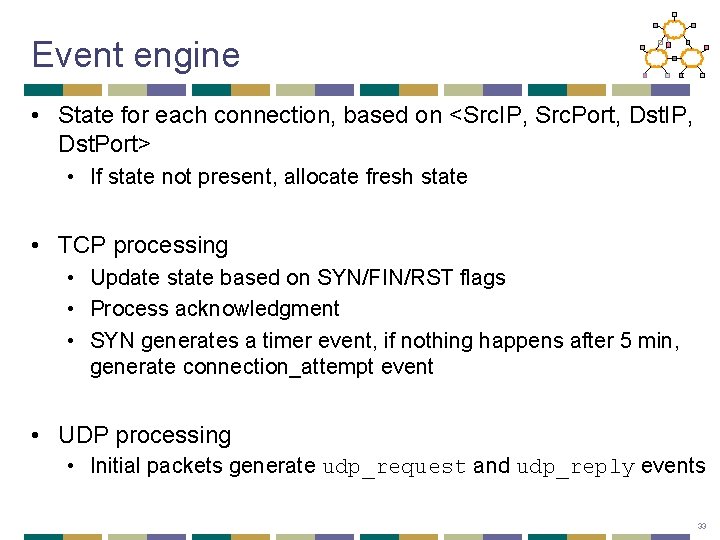 Event engine

• State for each connection, based on <SrcIP, SrcPort, DstIP, DstPort>
  • If state not present, allocate fresh state

• TCP processing
  • Update state based on SYN/FIN/RST flags
  • Process acknowledgment
  • SYN generates a timer event, if nothing happens after 5 min, generate connection_attempt event

• UDP processing
  • Initial packets generate udp_request and udp_reply events

33